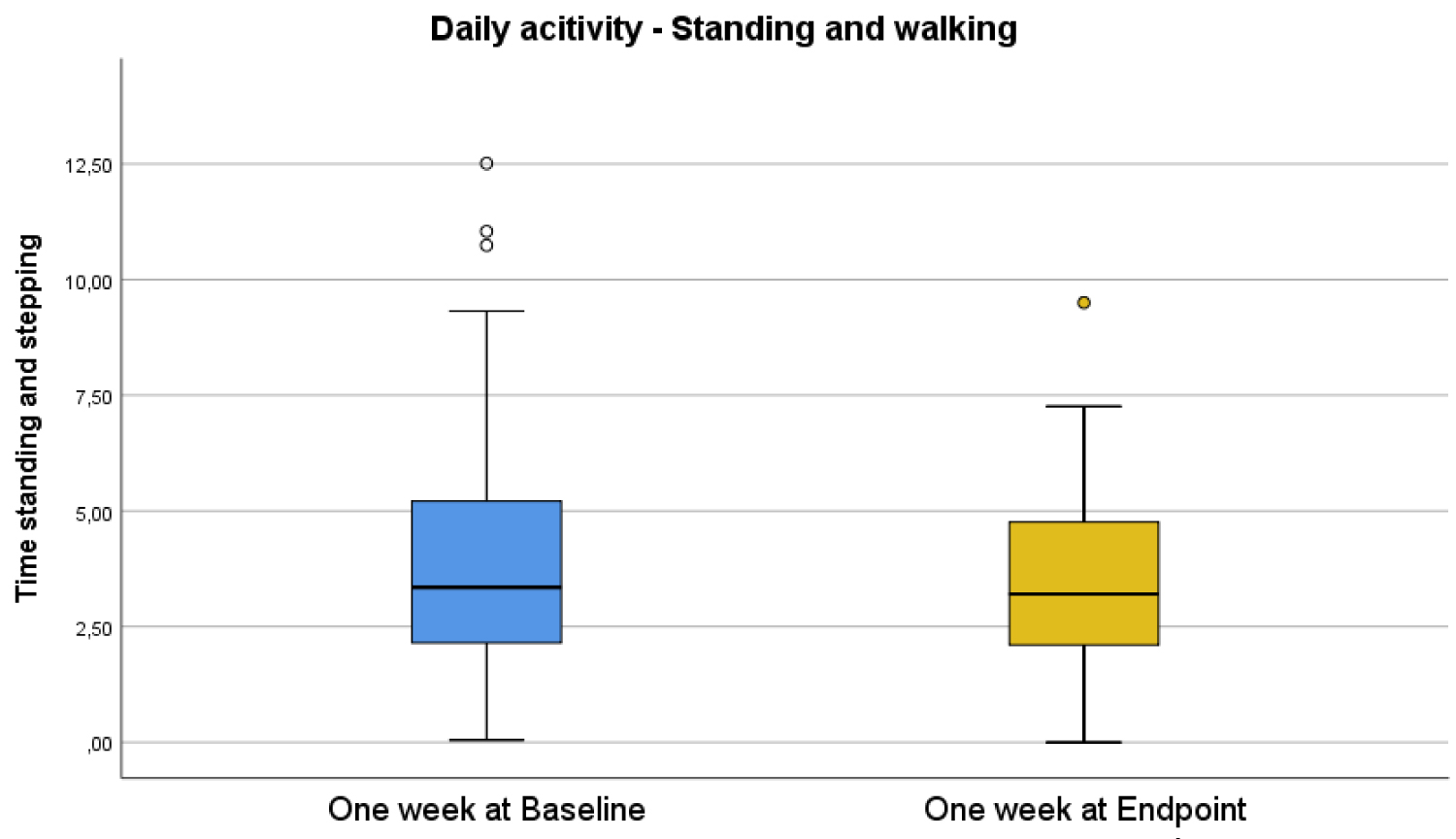 Daily acitivity - Standing and walking

Time standing and stepping

12,50
10,00
7,50
5,00
2,50
,00

One week at Baseline
One week at Endpoint